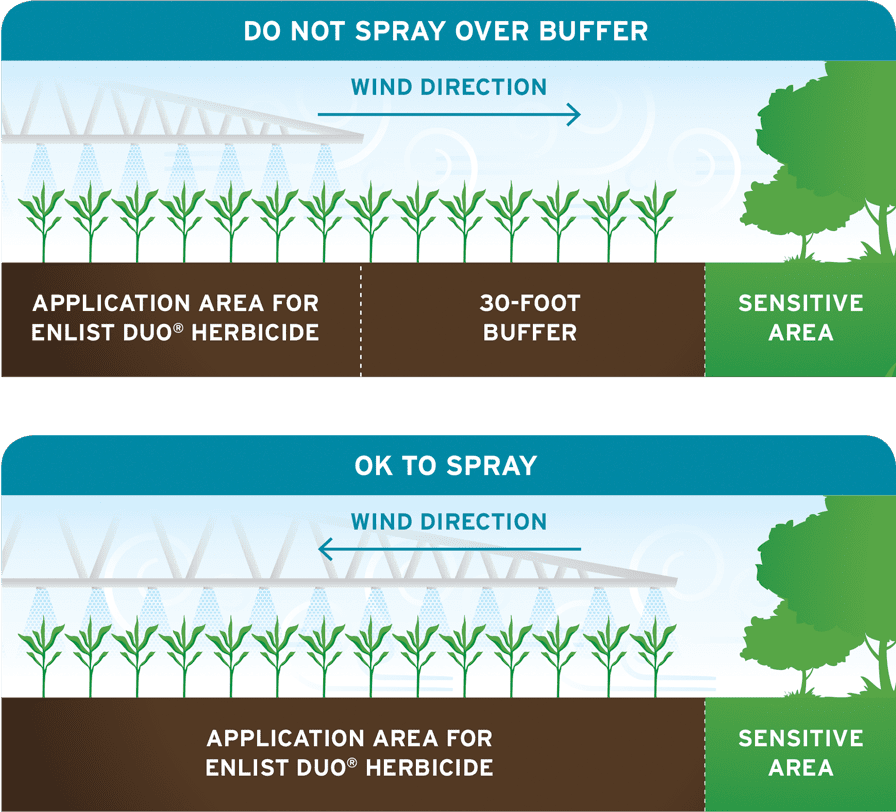 DO NOT SPRAY OVER BUFFER

WIND DIRECTION

APPLICATION AREA FOR ENLIST DUO® HERBICIDE

30-FOOT BUFFER

SENSITIVE AREA

OK TO SPRAY

WIND DIRECTION

APPLICATION AREA FOR ENLIST DUO® HERBICIDE

SENSITIVE AREA